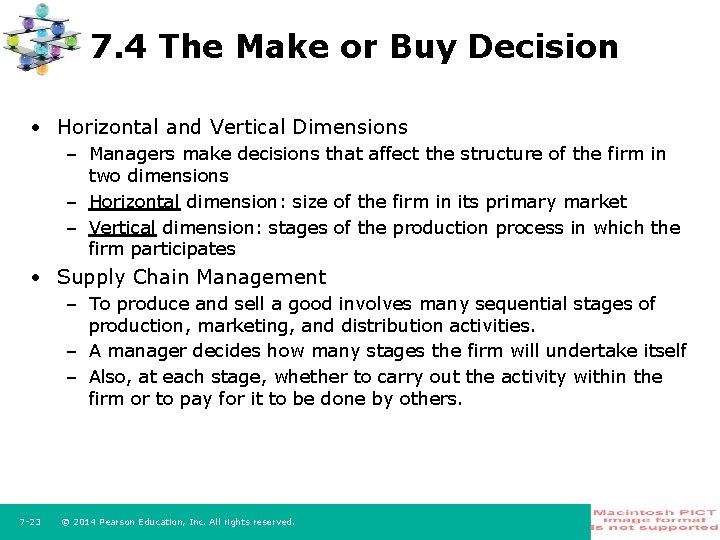 7.4 The Make or Buy Decision

• Horizontal and Vertical Dimensions
– Managers make decisions that affect the structure of the firm in two dimensions
– Horizontal dimension: size of the firm in its primary market
– Vertical dimension: stages of the production process in which the firm participates

• Supply Chain Management
– To produce and sell a good involves many sequential stages of production, marketing, and distribution activities.
– A manager decides how many stages the firm will undertake itself
– Also, at each stage, whether to carry out the activity within the firm or to pay for it to be done by others.

7-23 © 2014 Pearson Education, Inc. All rights reserved.

Macintosh PICT image format is not supported